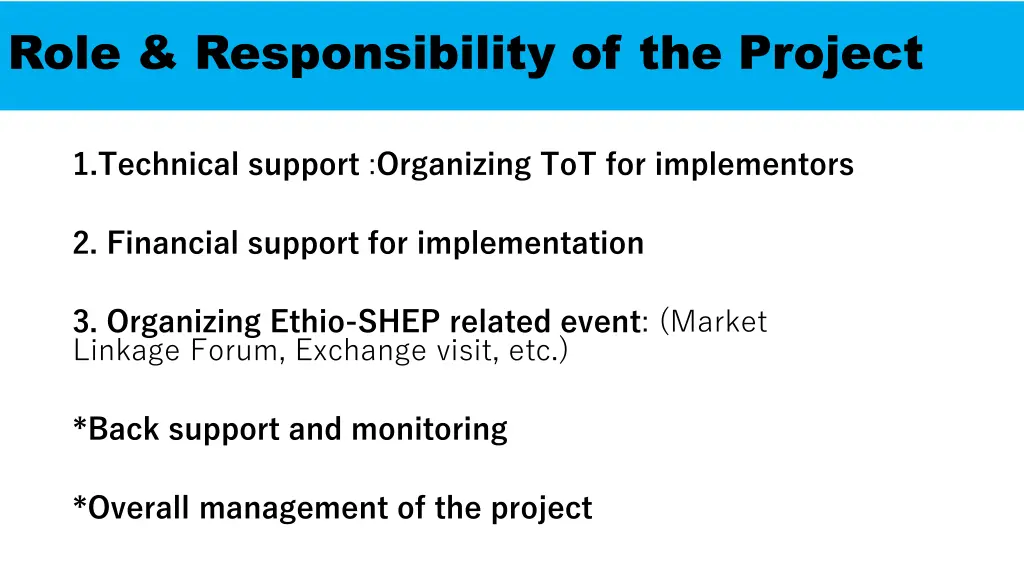 Role & Responsibility of the Project

1.Technical support :Organizing ToT for implementors

2. Financial support for implementation

3. Organizing Ethio-SHEP related event: (Market Linkage Forum, Exchange visit, etc.)

*Back support and monitoring

*Overall management of the project